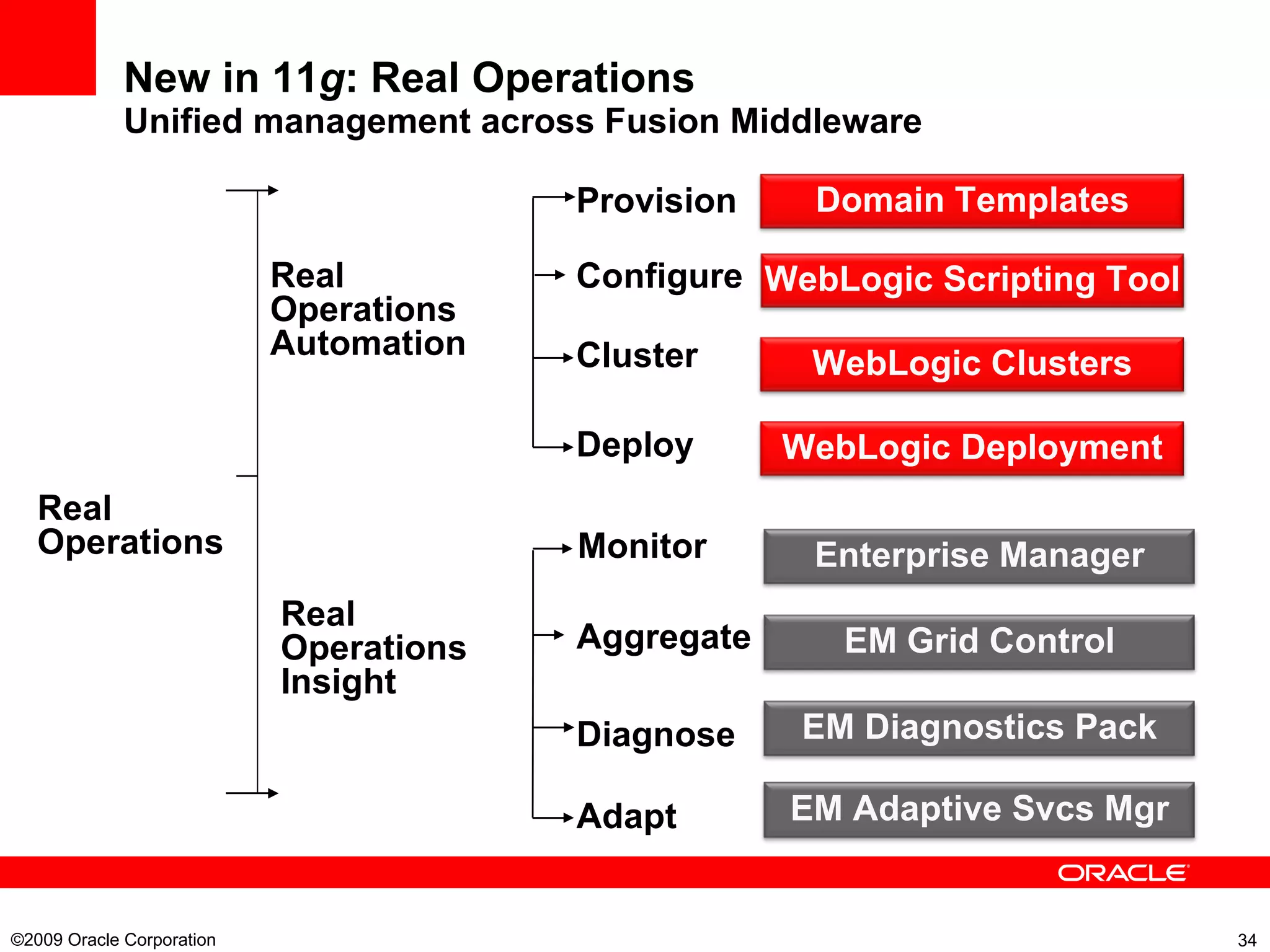 New in 11g: Real Operations
Unified management across Fusion Middleware

Real Operations

Real Operations Automation

Provision
Domain Templates

Configure
WebLogic Scripting Tool

Cluster
WebLogic Clusters

Deploy
WebLogic Deployment

Real Operations Insight

Monitor
Enterprise Manager

Aggregate
EM Grid Control

Diagnose
EM Diagnostics Pack

Adapt
EM Adaptive Svcs Mgr

ORACLE

©2009 Oracle Corporation

34